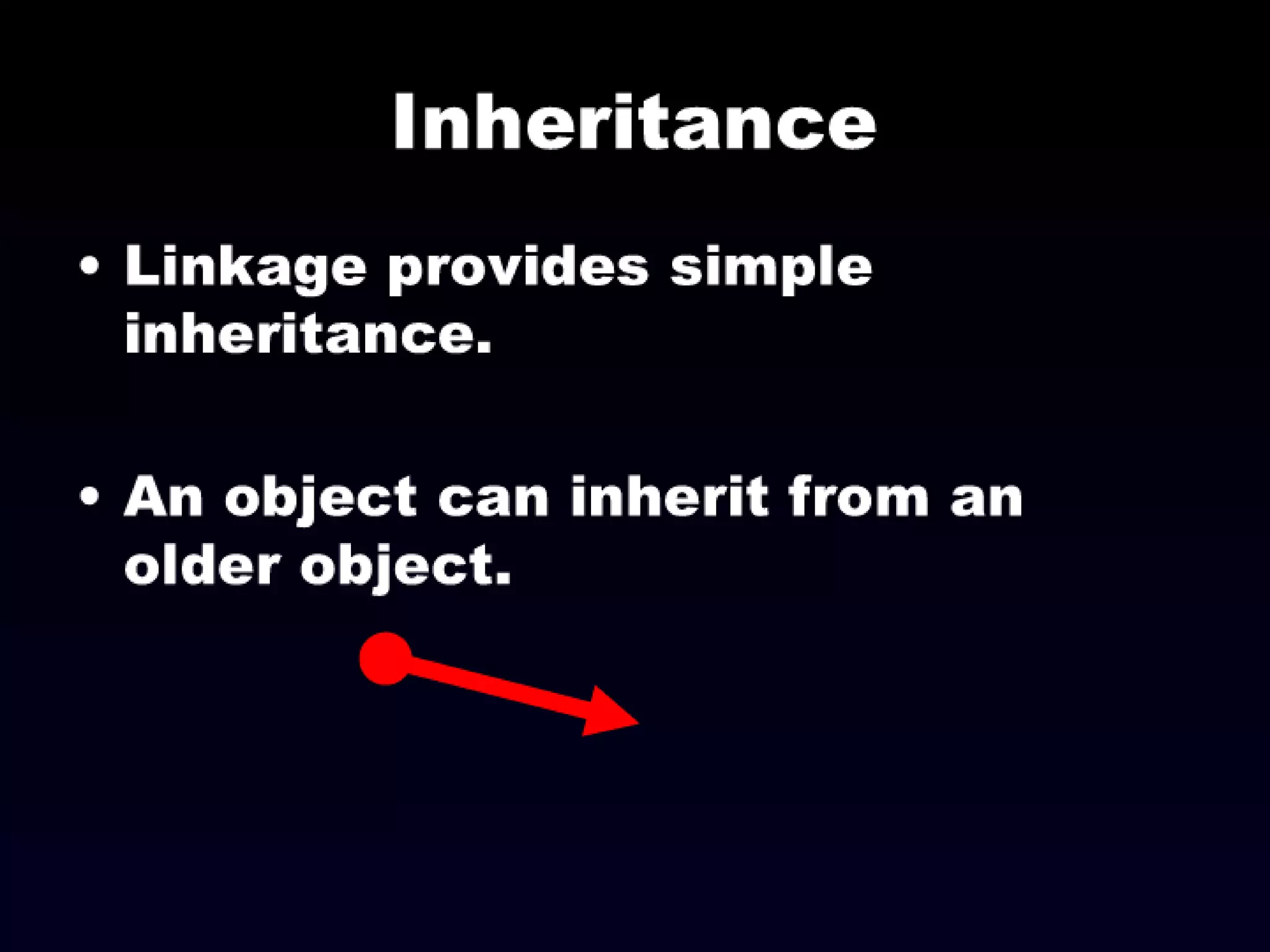 Inheritance

• Linkage provides simple inheritance.

• An object can inherit from an older object.